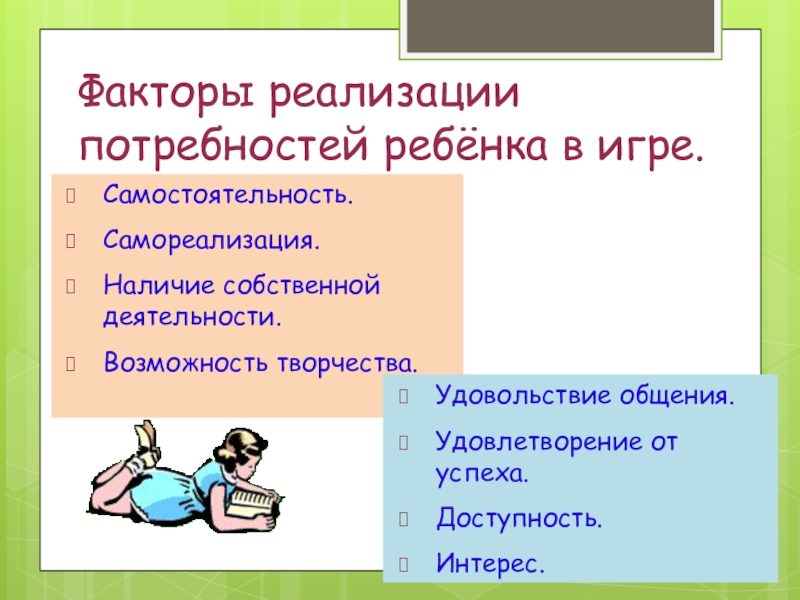 Факторы реализации потребностей ребёнка в игре.

Самостоятельность.

Самореализация.

Наличие собственной деятельности.

Возможность творчества.

Удовольствие общения.

Удовлетворение от успеха.

Доступность.

Интерес.